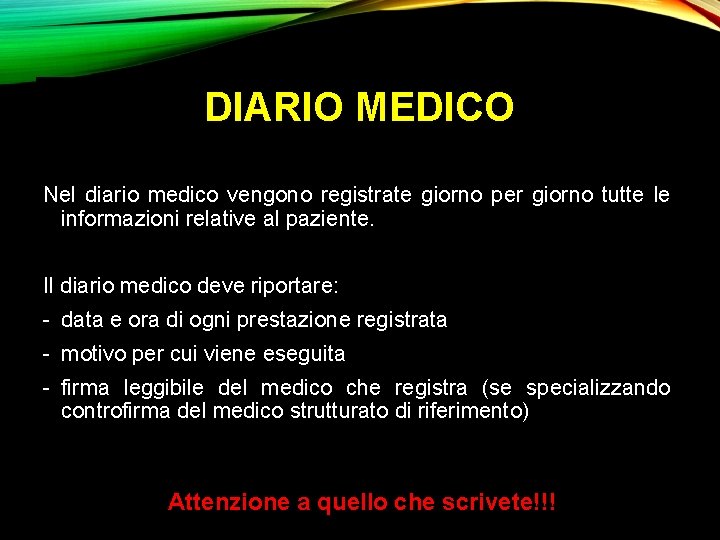 DIARIO MEDICO

Nel diario medico vengono registrate giorno per giorno tutte le informazioni relative al paziente.

Il diario medico deve riportare:
- data e ora di ogni prestazione registrata
- motivo per cui viene eseguita
- firma leggibile del medico che registra (se specializzando controfirma del medico strutturato di riferimento)

Attenzione a quello che scrivete!!!